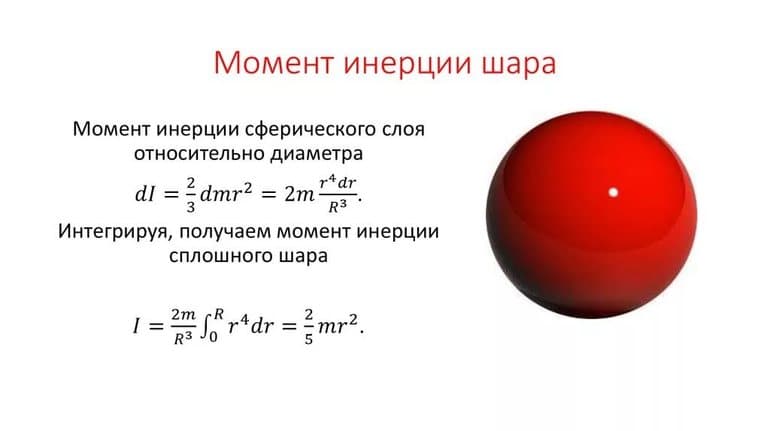 Момент инерции шара

Момент инерции сферического слоя относительно диаметра

$dI = \frac{2}{3}dmr^2 = 2m\frac{r^4dr}{R^3}.$

Интегрируя, получаем момент инерции сплошного шара

$I = \frac{2m}{R^3}\int_0^R r^4dr = \frac{2}{5}mr^2.$